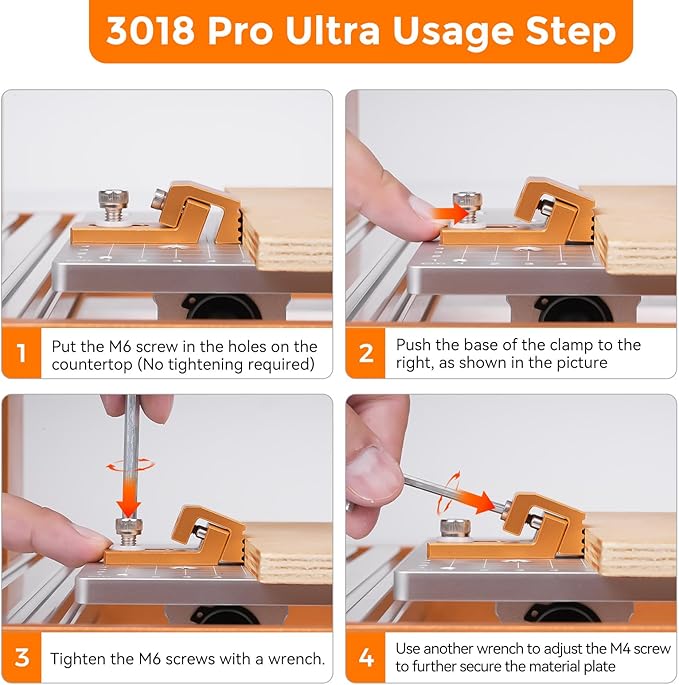 3018 Pro Ultra Usage Step

1 Put the M6 screw in the holes on the countertop (No tightening required)

2 Push the base of the clamp to the right, as shown in the picture

3 Tighten the M6 screws with a wrench.

4 Use another wrench to adjust the M4 screw to further secure the material plate